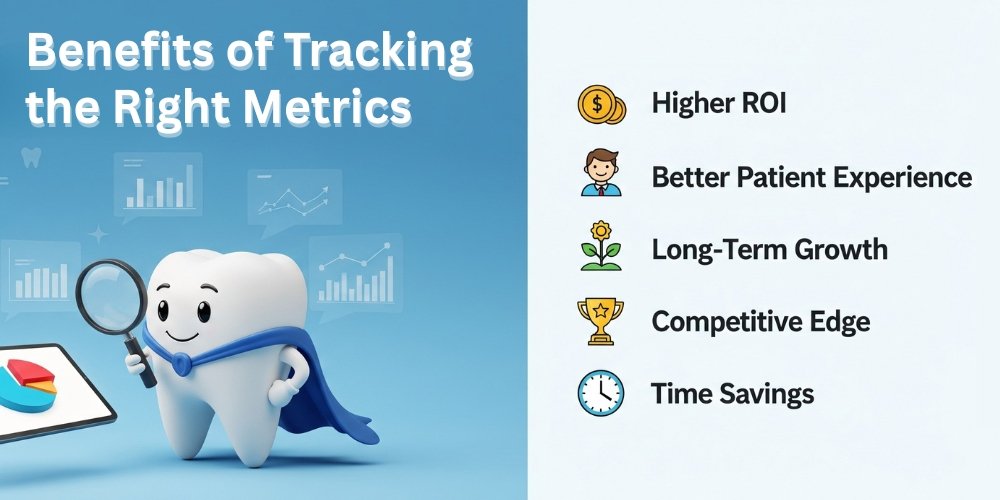 Benefits of Tracking the Right Metrics

Higher ROI

Better Patient Experience

Long-Term Growth

Competitive Edge

Time Savings